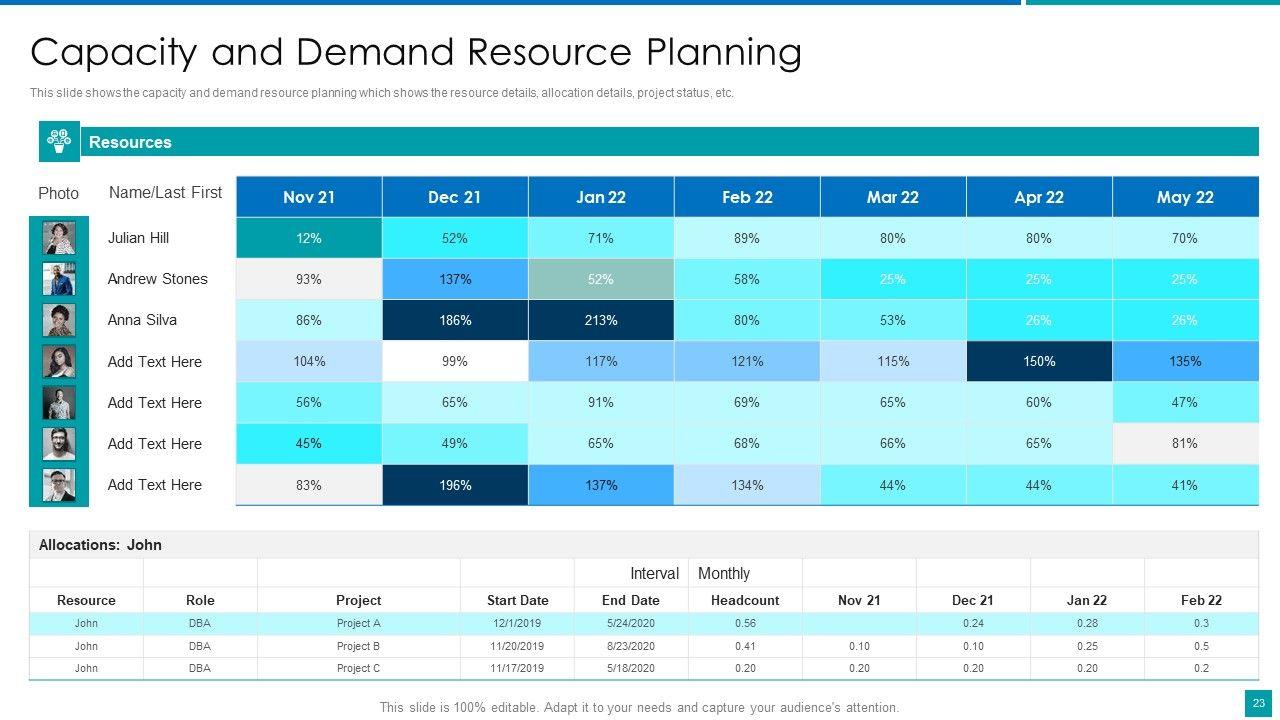 Capacity and Demand Resource Planning

This slide shows the capacity and demand resource planning which shows the resource details, allocation details, project status, etc.

Resources

| Photo | Name/Last First | Nov 21 | Dec 21 | Jan 22 | Feb 22 | Mar 22 | Apr 22 | May 22 |
|---|---|---|---|---|---|---|---|---|
| | Julian Hill | 12% | 52% | 71% | 89% | 80% | 80% | 70% |
| | Andrew Stones | 93% | 137% | 52% | 58% | 25% | 25% | 25% |
| | Anna Silva | 86% | 186% | 213% | 80% | 53% | 26% | 26% |
| | Add Text Here | 104% | 99% | 117% | 121% | 115% | 150% | 135% |
| | Add Text Here | 56% | 65% | 91% | 69% | 65% | 60% | 47% |
| | Add Text Here | 45% | 49% | 65% | 68% | 66% | 65% | 81% |
| | Add Text Here | 83% | 196% | 137% | 134% | 44% | 44% | 41% |

Allocations: John

| | | | | Interval | Monthly | | | | |
|---|---|---|---|---|---|---|---|---|---|
| Resource | Role | Project | Start Date | End Date | Headcount | Nov 21 | Dec 21 | Jan 22 | Feb 22 |
| John | DBA | Project A | 12/1/2019 | 5/24/2020 | 0.56 | | 0.24 | 0.28 | 0.3 |
| John | DBA | Project B | 11/20/2019 | 8/23/2020 | 0.41 | 0.10 | 0.10 | 0.25 | 0.5 |
| John | DBA | Project C | 11/17/2019 | 5/18/2020 | 0.20 | 0.20 | 0.20 | 0.20 | 0.2 |

This slide is 100% editable. Adapt it to your needs and capture your audience's attention.

23